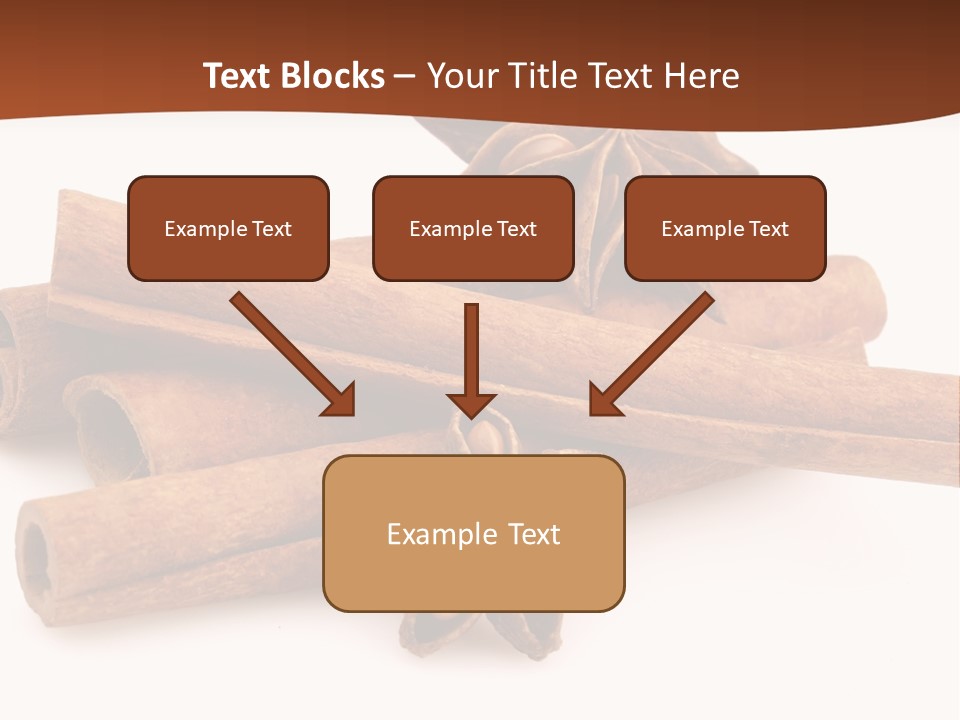 Text Blocks – Your Title Text Here

Example Text

Example Text

Example Text

Example Text